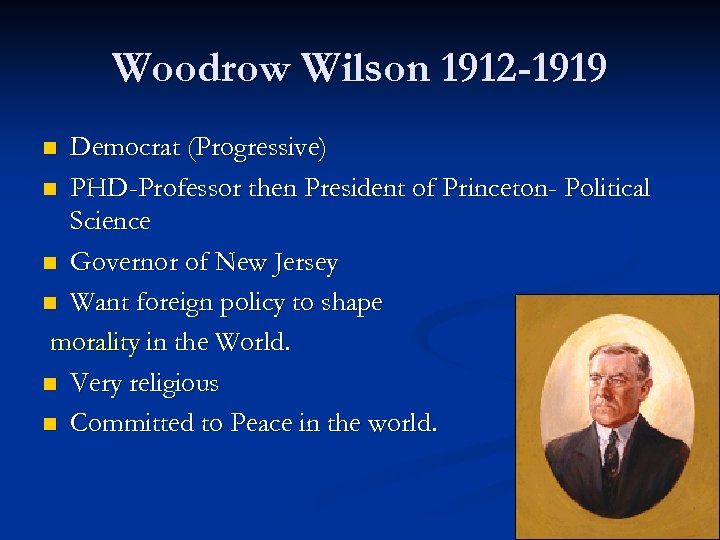 Woodrow Wilson 1912-1919

- Democrat (Progressive)
- PHD-Professor then President of Princeton- Political Science
- Governor of New Jersey
- Want foreign policy to shape morality in the World.
- Very religious
- Committed to Peace in the world.